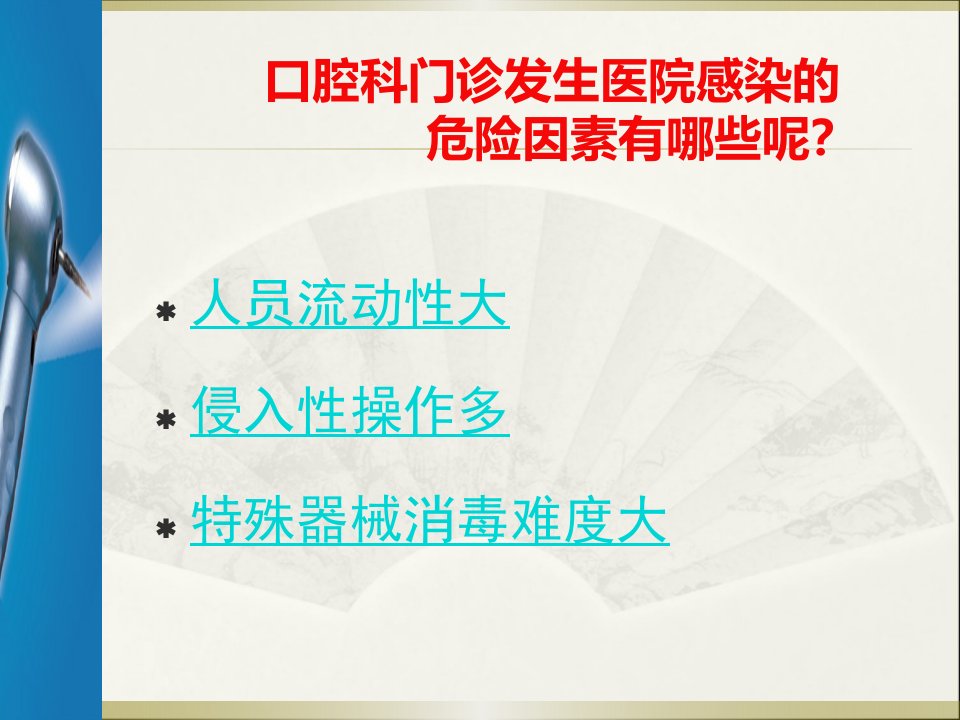 口腔科门诊发生医院感染的
危险因素有哪些呢?

* 人员流动性大

* 侵入性操作多

* 特殊器械消毒难度大